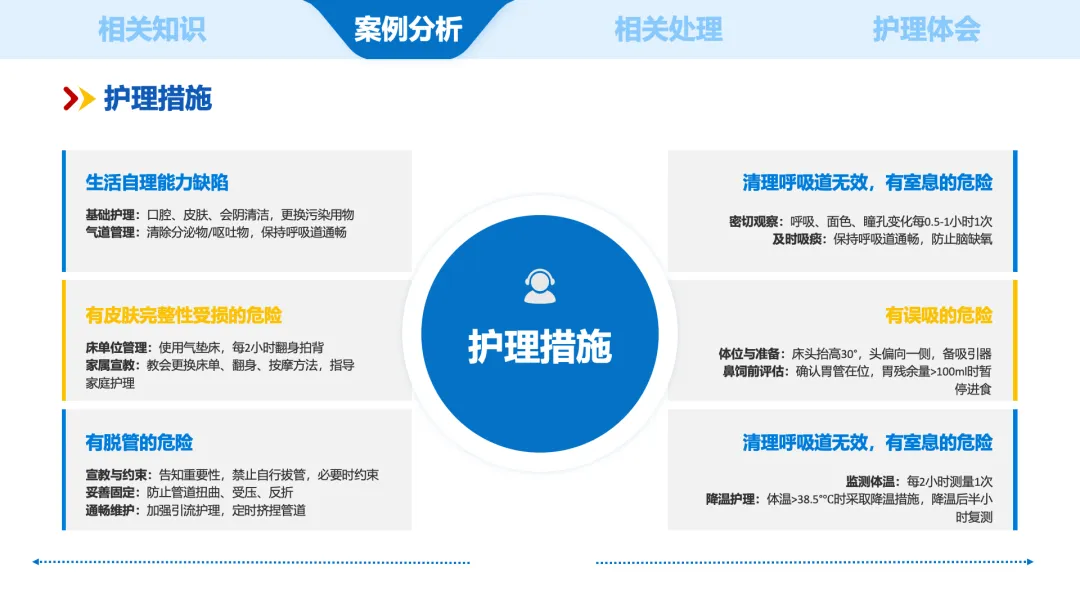 相关知识 案例分析 相关处理 护理体会

护理措施

生活自理能力缺陷
基础护理：口腔、皮肤、会阴清洁，更换污染用物
气道管理：清除分泌物/呕吐物，保持呼吸道通畅

有皮肤完整性受损的危险
床单位管理：使用气垫床，每2小时翻身拍背
家属宣教：教会更换床单、翻身、按摩方法，指导家庭护理

有脱管的危险
宣教与约束：告知重要性，禁止自行拔管，必要时约束
妥善固定：防止管道扭曲、受压、反折
通畅维护：加强引流护理，定时挤捏管道

护理措施

清理呼吸道无效，有窒息的危险
密切观察：呼吸、面色、瞳孔变化每0.5-1小时1次
及时吸痰：保持呼吸道通畅，防止脑缺氧

有误吸的危险
体位与准备：床头抬高30°，头偏向一侧，备吸引器
鼻饲前评估：确认胃管在位，胃残余量>100ml时暂停进食

清理呼吸道无效，有窒息的危险
监测体温：每2小时测量1次
降温护理：体温>38.5°°C时采取降温措施，降温后半小时复测